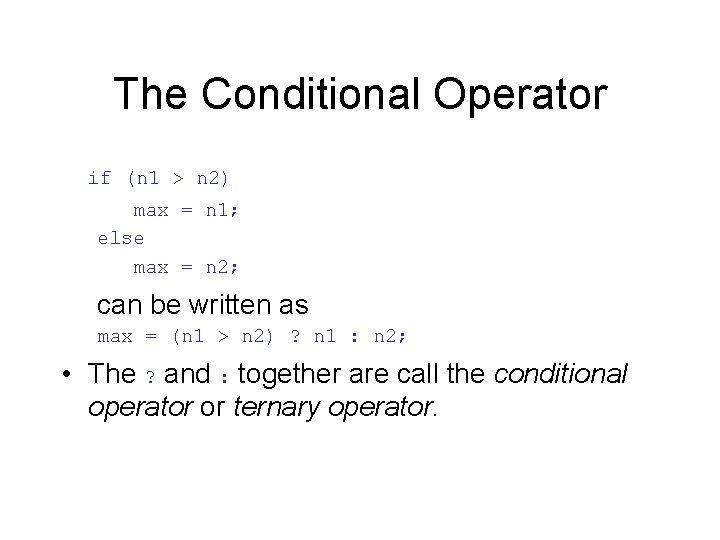 The Conditional Operator

if (n1 > n2)
    max = n1;
else
    max = n2;

can be written as

max = (n1 > n2) ? n1 : n2;

• The ? and : together are call the conditional operator or ternary operator.